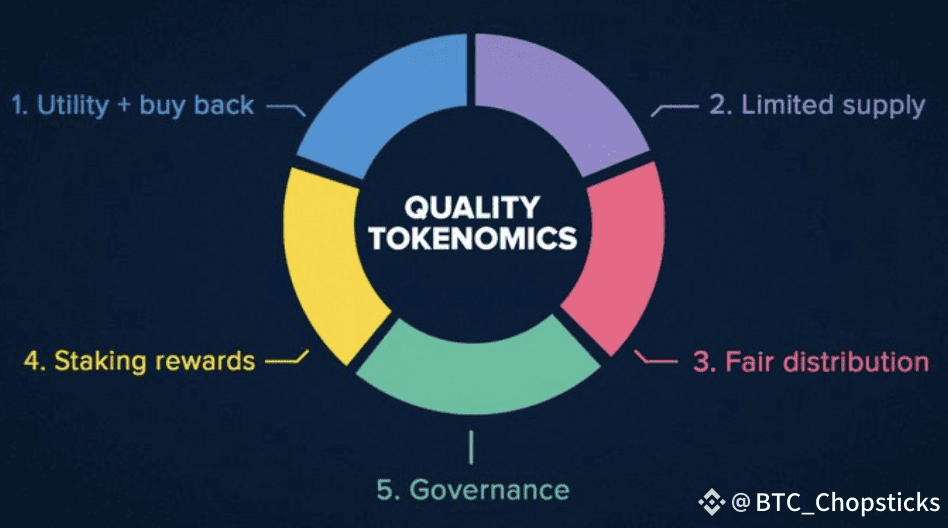 QUALITY TOKENOMICS

1. Utility + buy back

2. Limited supply

3. Fair distribution

4. Staking rewards

5. Governance

@BTC_Chopsticks